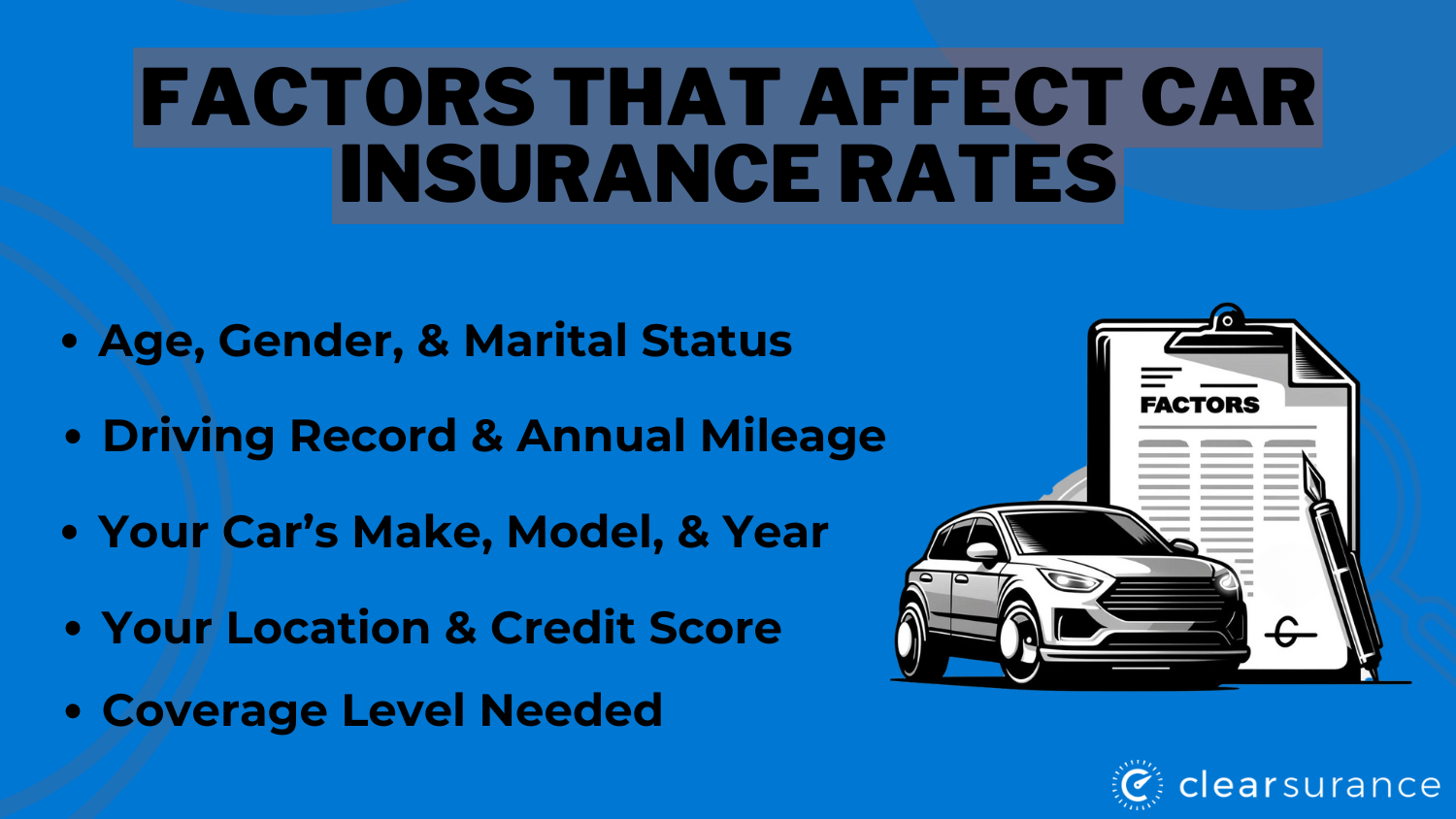 FACTORS THAT AFFECT CAR INSURANCE RATES

• Age, Gender, & Marital Status
• Driving Record & Annual Mileage
• Your Car's Make, Model, & Year
• Your Location & Credit Score
• Coverage Level Needed

FACTORS

clearsurance